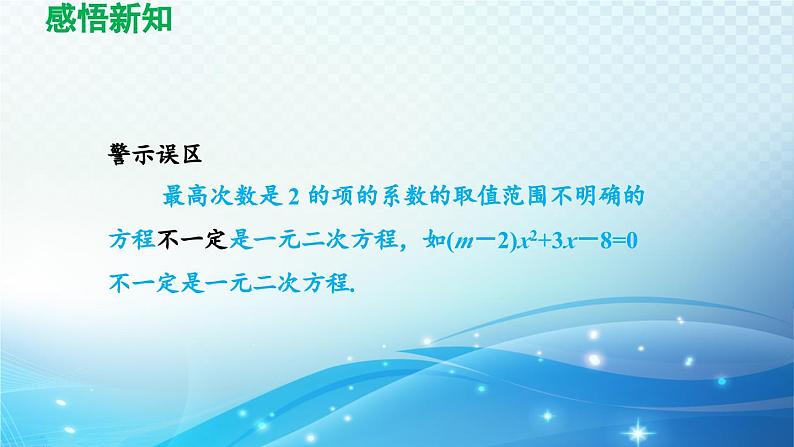 感悟新知

警示误区

最高次数是 2 的项的系数的取值范围不明确的方程不一定是一元二次方程，如$(m-2)x^2+3x-8=0$不一定是一元二次方程.